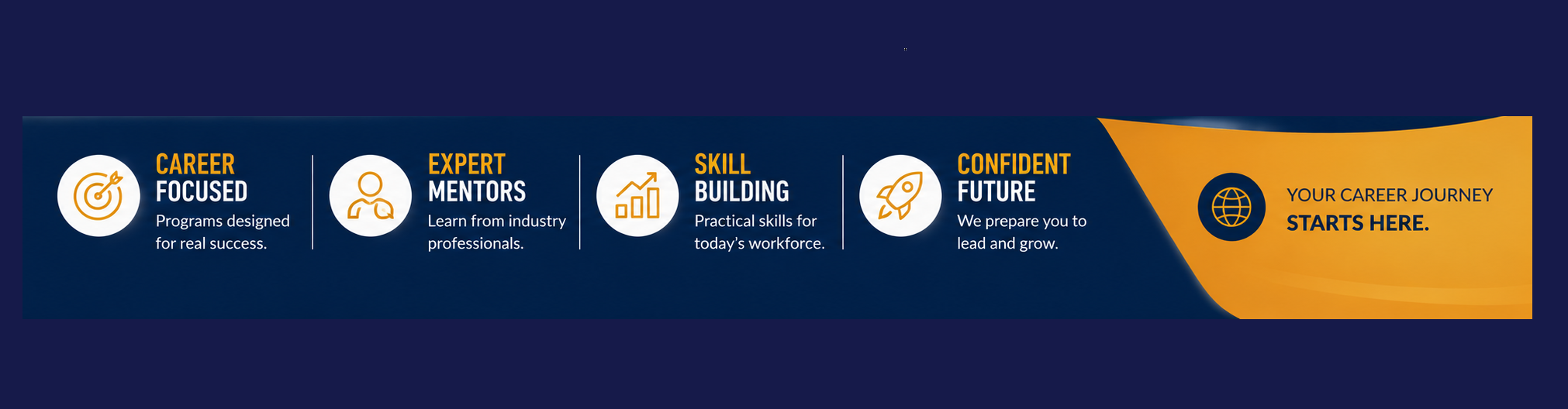 CAREER FOCUSED
Programs designed for real success.

EXPERT MENTORS
Learn from industry professionals.

SKILL BUILDING
Practical skills for today's workforce.

CONFIDENT FUTURE
We prepare you to lead and grow.

YOUR CAREER JOURNEY
STARTS HERE.